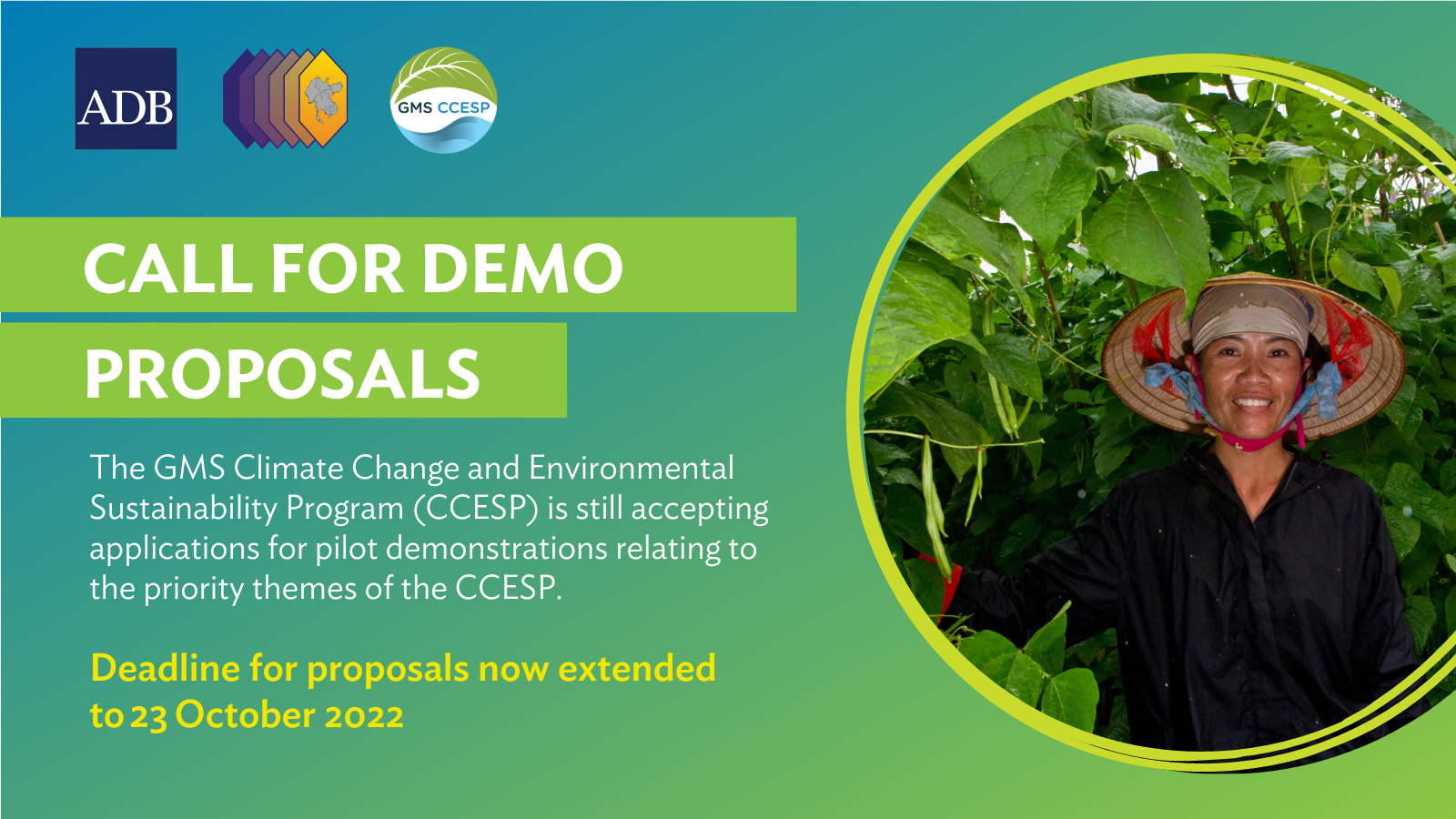 ADB

GMS CCESP

CALL FOR DEMO PROPOSALS

The GMS Climate Change and Environmental Sustainability Program (CCESP) is still accepting applications for pilot demonstrations relating to the priority themes of the CCESP.

Deadline for proposals now extended to 23 October 2022